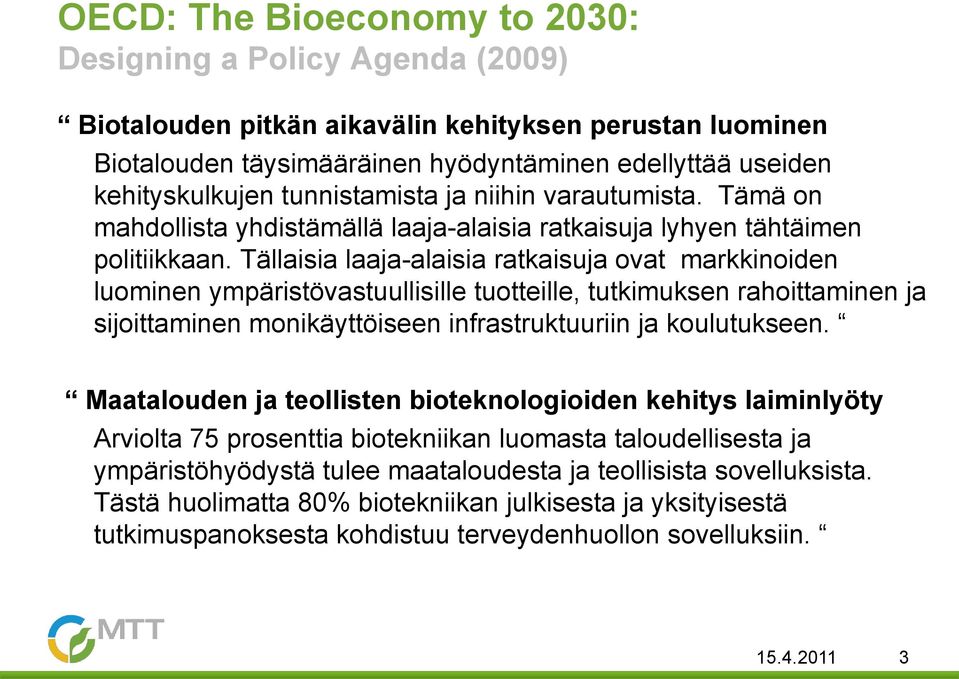 OECD: The Bioeconomy to 2030:
Designing a Policy Agenda (2009)

“ Biotalouden pitkän aikavälin kehityksen perustan luominen
Biotalouden täysimääräinen hyödyntäminen edellyttää useiden kehityskulkujen tunnistamista ja niihin varautumista. Tämä on mahdollista yhdistämällä laaja-alaisia ratkaisuja lyhyen tähtäimen politiikkaan. Tällaisia laaja-alaisia ratkaisuja ovat markkinoiden luominen ympäristövastuullisille tuotteille, tutkimuksen rahoittaminen ja sijoittaminen monikäyttöiseen infrastruktuuriin ja koulutukseen. “

“ Maatalouden ja teollisten bioteknologioiden kehitys laiminlyöty
Arviolta 75 prosenttia biotekniikan luomasta taloudellisesta ja ympäristöhyödystä tulee maataloudesta ja teollisista sovelluksista. Tästä huolimatta 80% biotekniikan julkisesta ja yksityisestä tutkimuspanoksesta kohdistuu terveydenhuollon sovelluksiin. “

MTT

15.4.2011 3